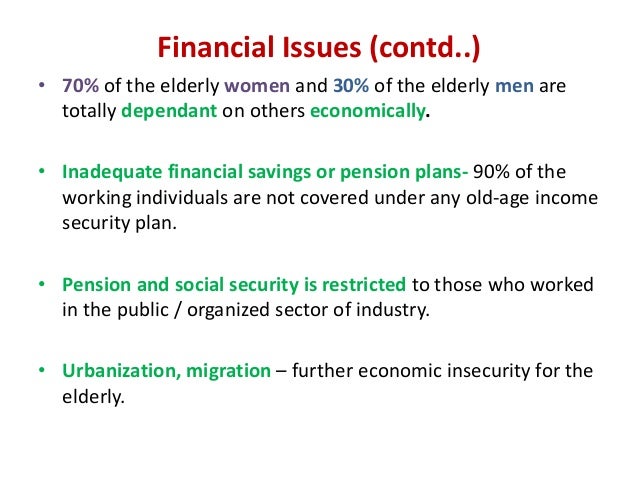 Financial Issues (contd..)

• 70% of the elderly women and 30% of the elderly men are totally dependant on others economically.

• Inadequate financial savings or pension plans- 90% of the working individuals are not covered under any old-age income security plan.

• Pension and social security is restricted to those who worked in the public / organized sector of industry.

• Urbanization, migration – further economic insecurity for the elderly.